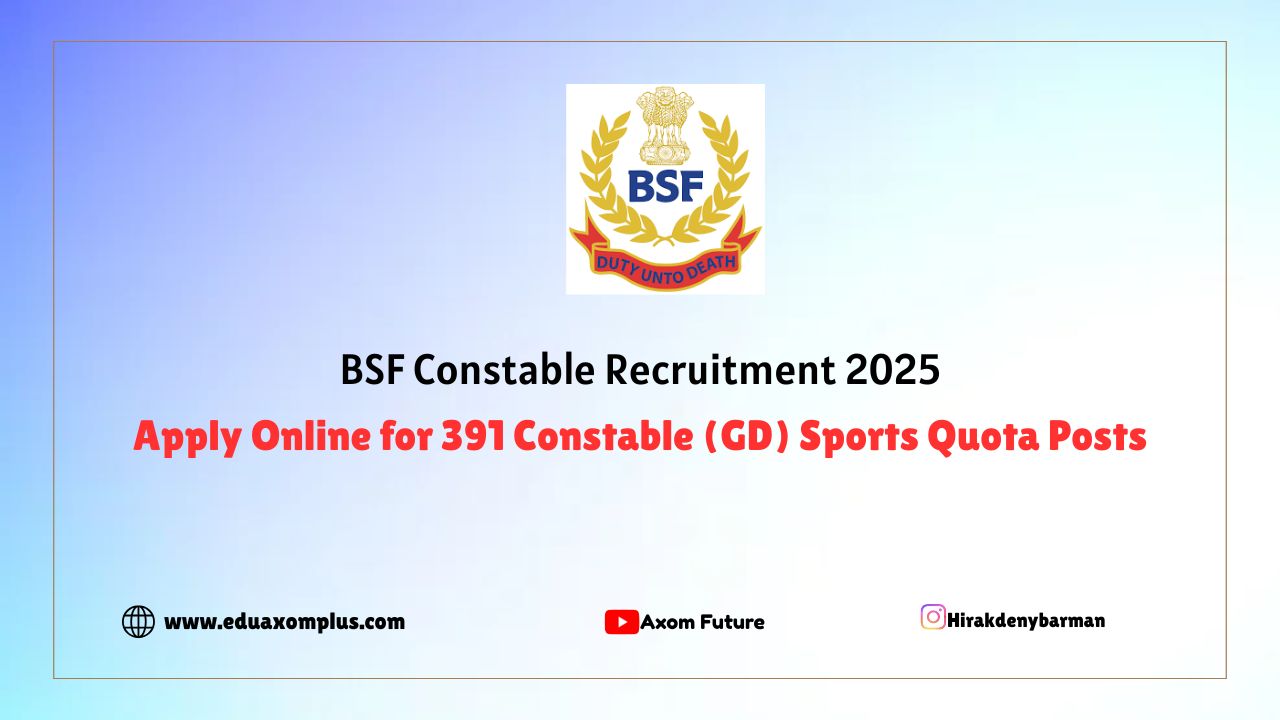 BSF

DUTY UNTO DEATH

BSF Constable Recruitment 2025

Apply Online for 391 Constable (GD) Sports Quota Posts

www.eduaxomplus.com

Axom Future

Hirakdenybarman